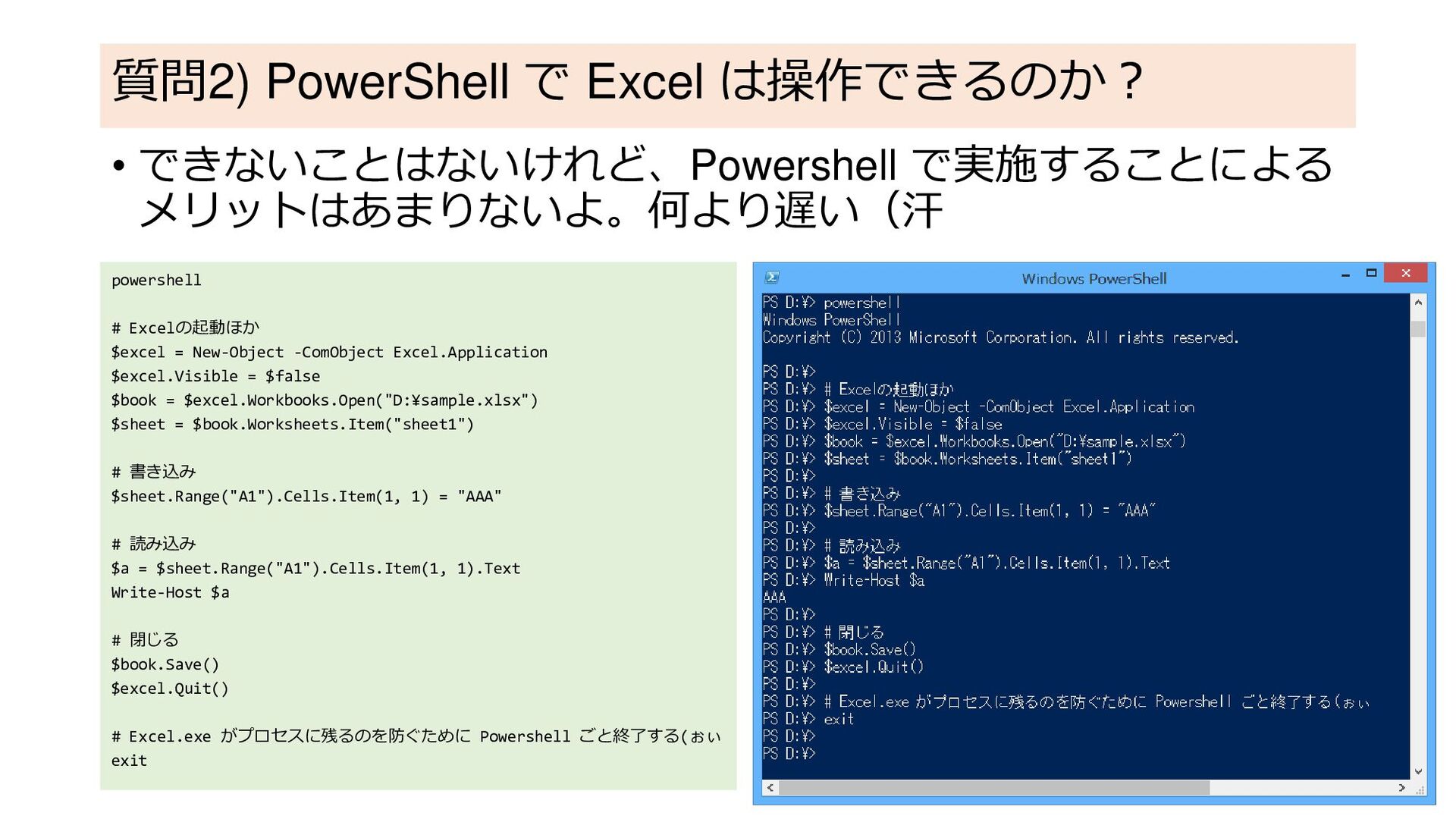 質問2) PowerShell で Excel は操作できるのか？

• できないことはないけれど、Powershell で実施することによるメリットはあまりないよ。何より遅い（汗

powershell

# Excelの起動ほか
$excel = New-Object -ComObject Excel.Application
$excel.Visible = $false
$book = $excel.Workbooks.Open("D:¥sample.xlsx")
$sheet = $book.Worksheets.Item("sheet1")

# 書き込み
$sheet.Range("A1").Cells.Item(1, 1) = "AAA"

# 読み込み
$a = $sheet.Range("A1").Cells.Item(1, 1).Text
Write-Host $a

# 閉じる
$book.Save()
$excel.Quit()

# Excel.exe がプロセスに残るのを防ぐために Powershell ごと終了する(ぉぃ
exit

Windows PowerShell

PS D:¥> powershell
Windows PowerShell
Copyright (C) 2013 Microsoft Corporation. All rights reserved.

PS D:¥>
PS D:¥> # Excelの起動ほか
PS D:¥> $excel = New-Object -ComObject Excel.Application
PS D:¥> $excel.Visible = $false
PS D:¥> $book = $excel.Workbooks.Open("D:¥sample.xlsx")
PS D:¥> $sheet = $book.Worksheets.Item("sheet1")
PS D:¥>
PS D:¥> # 書き込み
PS D:¥> $sheet.Range("A1").Cells.Item(1, 1) = "AAA"
PS D:¥>
PS D:¥> # 読み込み
PS D:¥> $a = $sheet.Range("A1").Cells.Item(1, 1).Text
PS D:¥> Write-Host $a
AAA
PS D:¥>
PS D:¥> # 閉じる
PS D:¥> $book.Save()
PS D:¥> $excel.Quit()
PS D:¥>
PS D:¥> # Excel.exe がプロセスに残るのを防ぐために Powershell ごと終了する(ぉぃ
PS D:¥> exit
PS D:¥>
PS D:¥>